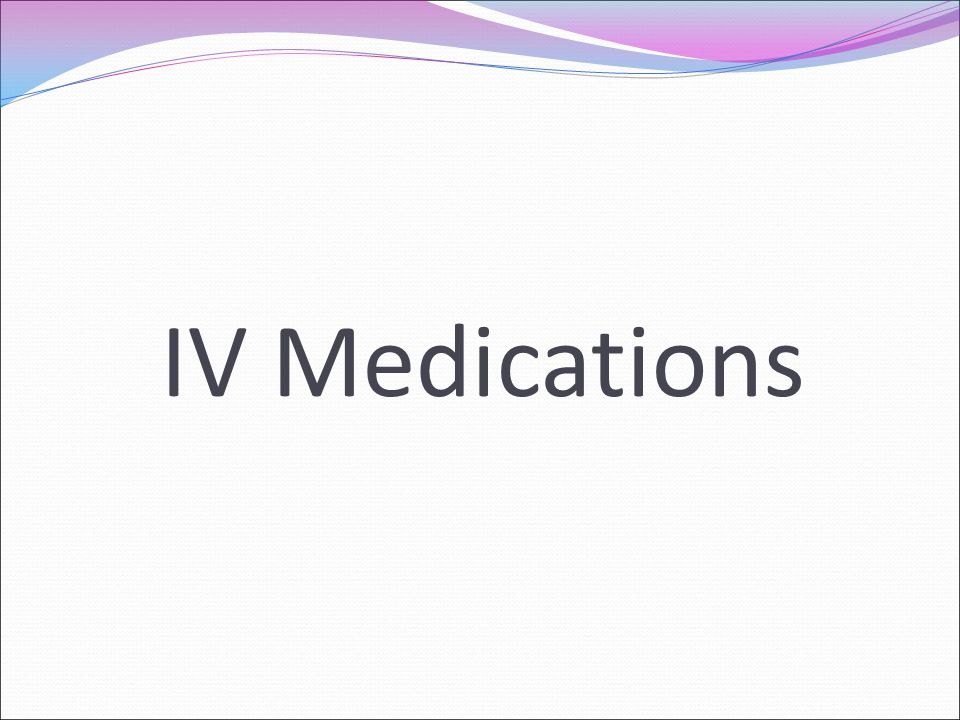 IV Medications